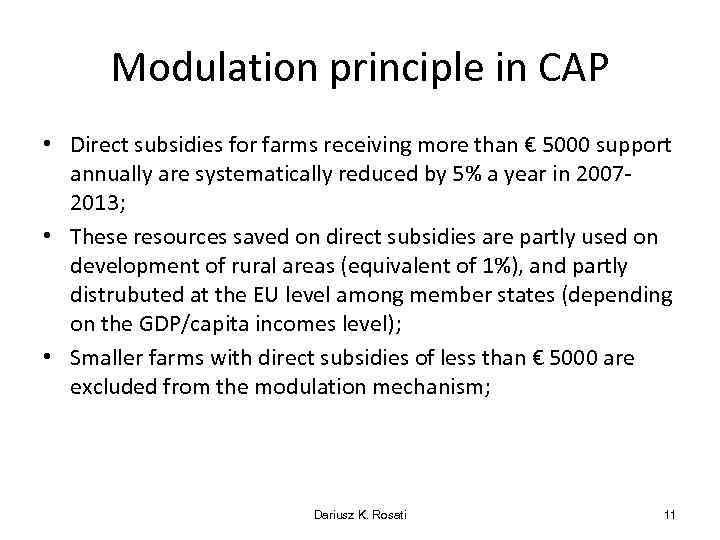 Modulation principle in CAP

• Direct subsidies for farms receiving more than € 5000 support annually are systematically reduced by 5% a year in 2007-2013;

• These resources saved on direct subsidies are partly used on development of rural areas (equivalent of 1%), and partly distrubuted at the EU level among member states (depending on the GDP/capita incomes level);

• Smaller farms with direct subsidies of less than € 5000 are excluded from the modulation mechanism;

Dariusz K. Rosati

11